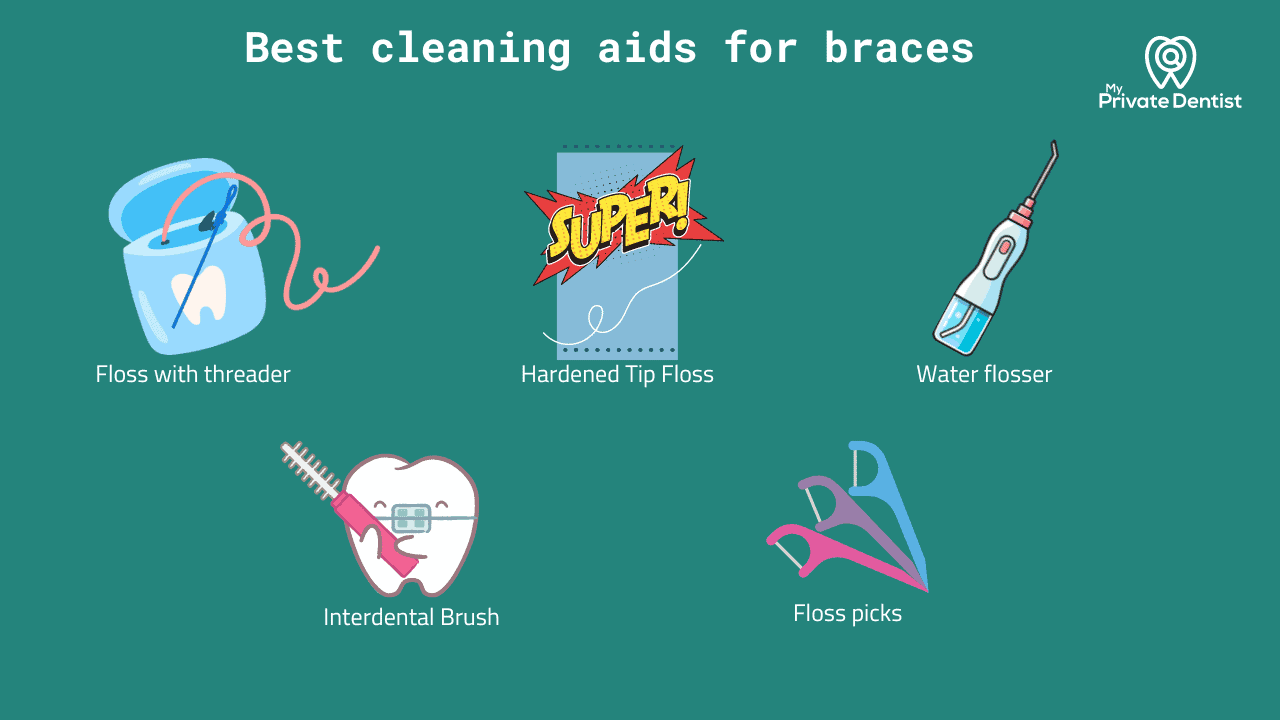 Best cleaning aids for braces

My Private Dentist

SUPER!

Floss with threader

Hardened Tip Floss

Water flosser

Interdental Brush

Floss picks